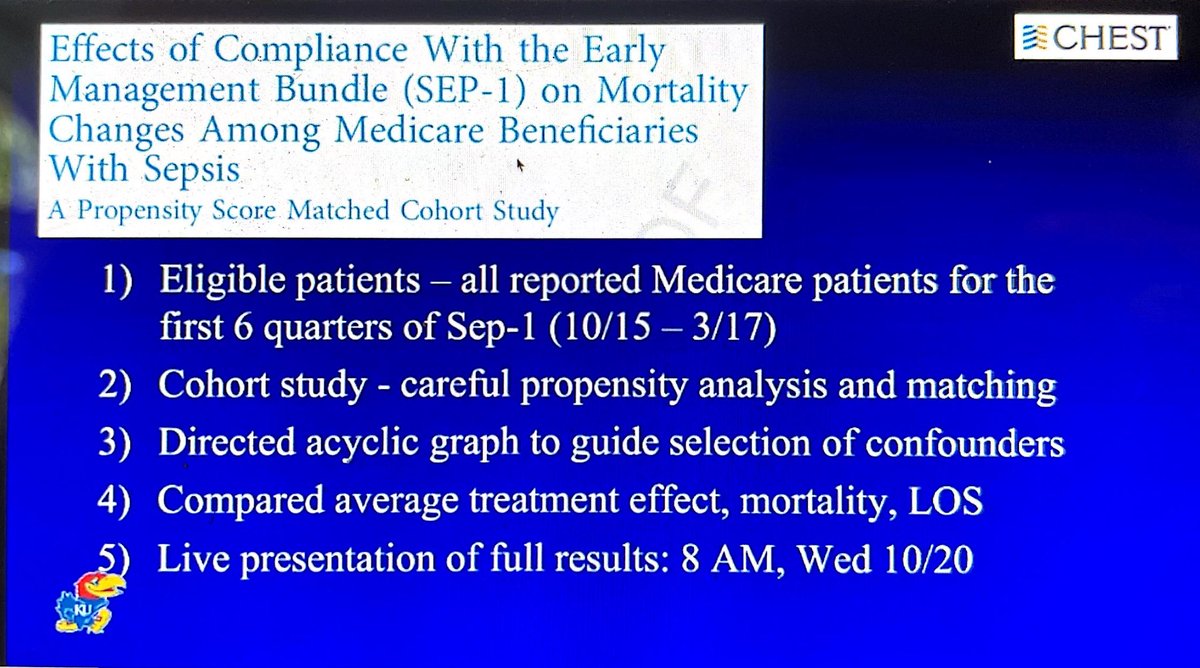 Effects of Compliance With the Early Management Bundle (SEP-1) on Mortality Changes Among Medicare Beneficiaries With Sepsis
A Propensity Score Matched Cohort Study

CHEST

1) Eligible patients – all reported Medicare patients for the first 6 quarters of Sep-1 (10/15 – 3/17)
2) Cohort study - careful propensity analysis and matching
3) Directed acyclic graph to guide selection of confounders
4) Compared average treatment effect, mortality, LOS
5) Live presentation of full results: 8 AM, Wed 10/20

KU